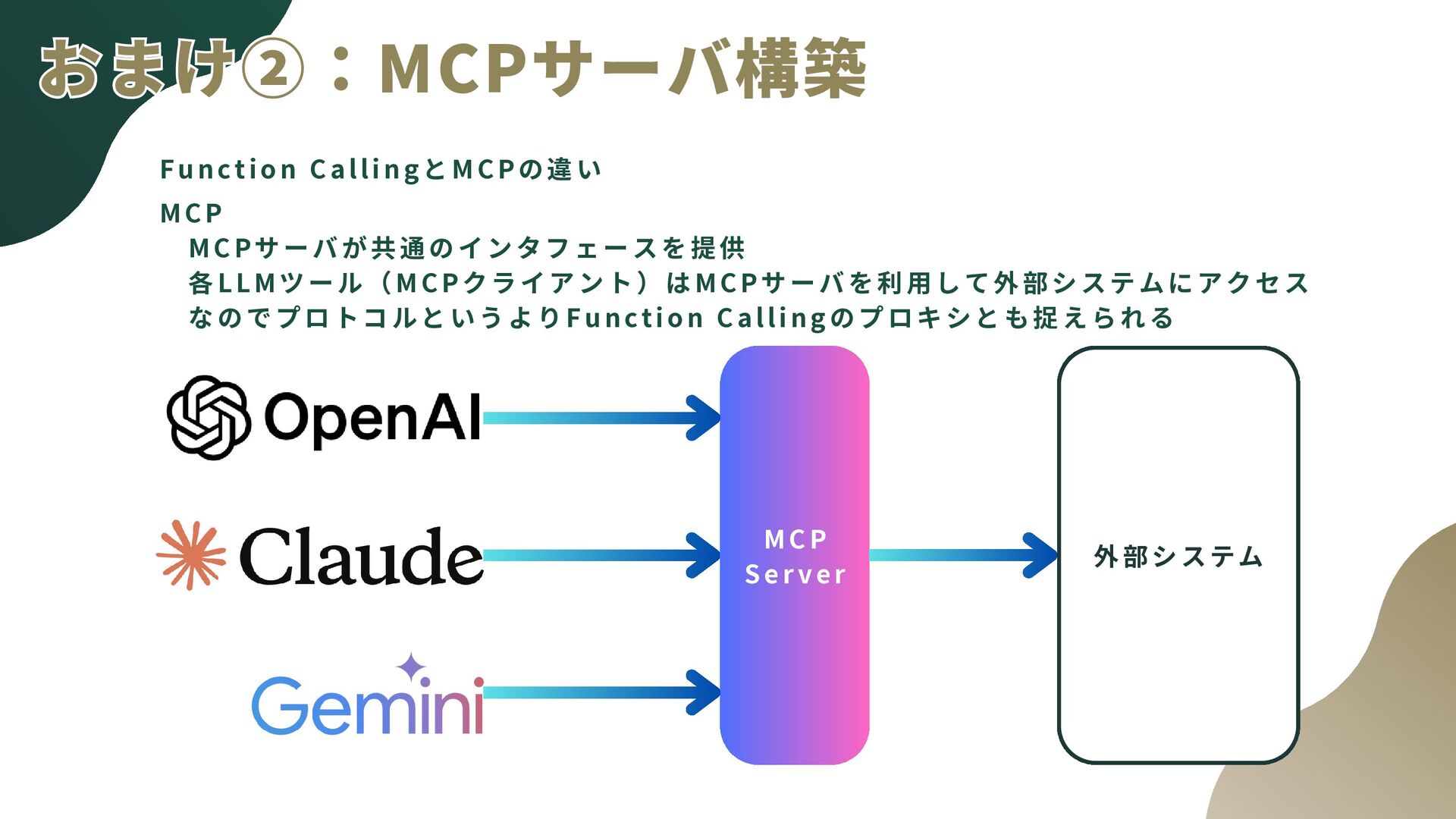 おまけ②：MCPサーバ構築

Function CallingとMCPの違い

MCP

MCPサーバが共通のインタフェースを提供
各LLMツール（MCPクライアント）はMCPサーバを利用して外部システムにアクセス
なのでプロトコルというよりFunction Callingのプロキシとも捉えられる

OpenAI

Claude

Gemini

MCP Server

外部システム